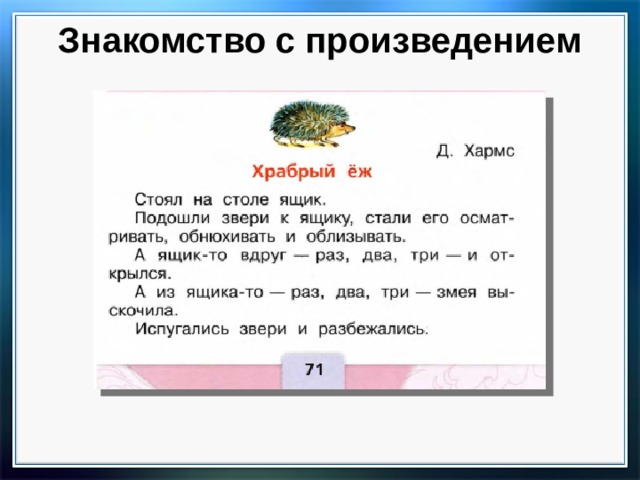 Знакомство с произведением

Д. Хармс

Храбрый ёж

Стоял на столе ящик.

Подошли звери к ящику, стали его осматривать, обнюхивать и облизывать.

А ящик-то вдруг — раз, два, три — и открылся.

А из ящика-то — раз, два, три — змея выскочила.

Испугались звери и разбежались.

71